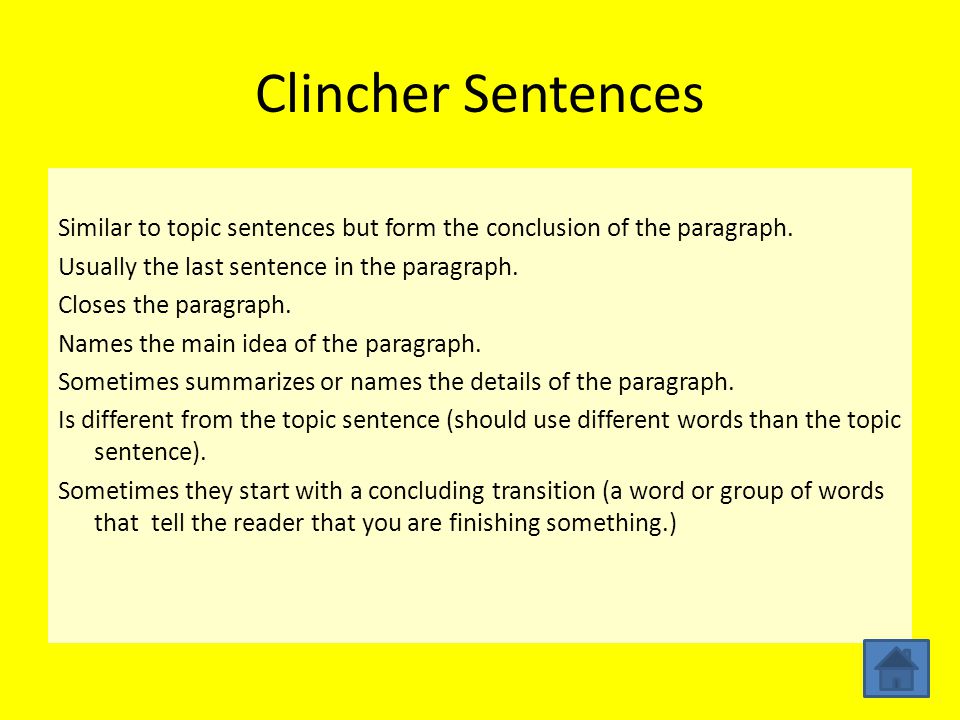 Clincher Sentences

Similar to topic sentences but form the conclusion of the paragraph.

Usually the last sentence in the paragraph.

Closes the paragraph.

Names the main idea of the paragraph.

Sometimes summarizes or names the details of the paragraph.

Is different from the topic sentence (should use different words than the topic sentence).

Sometimes they start with a concluding transition (a word or group of words that tell the reader that you are finishing something.)